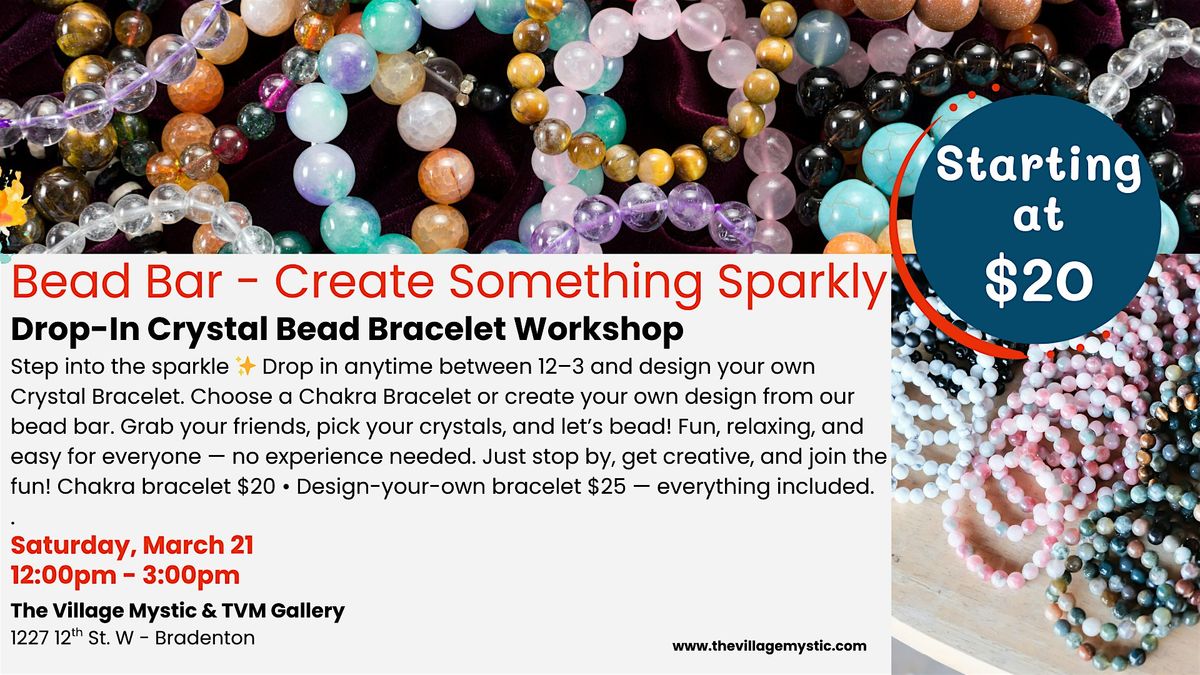 Starting at $20

Bead Bar - Create Something Sparkly

Drop-In Crystal Bead Bracelet Workshop

Step into the sparkle ✨ Drop in anytime between 12–3 and design your own Crystal Bracelet. Choose a Chakra Bracelet or create your own design from our bead bar. Grab your friends, pick your crystals, and let's bead! Fun, relaxing, and easy for everyone — no experience needed. Just stop by, get creative, and join the fun! Chakra bracelet $20 • Design-your-own bracelet $25 — everything included.
.

Saturday, March 21
12:00pm - 3:00pm

The Village Mystic & TVM Gallery
1227 12$^{th}$ St. W - Bradenton

www.thevillagemystic.com